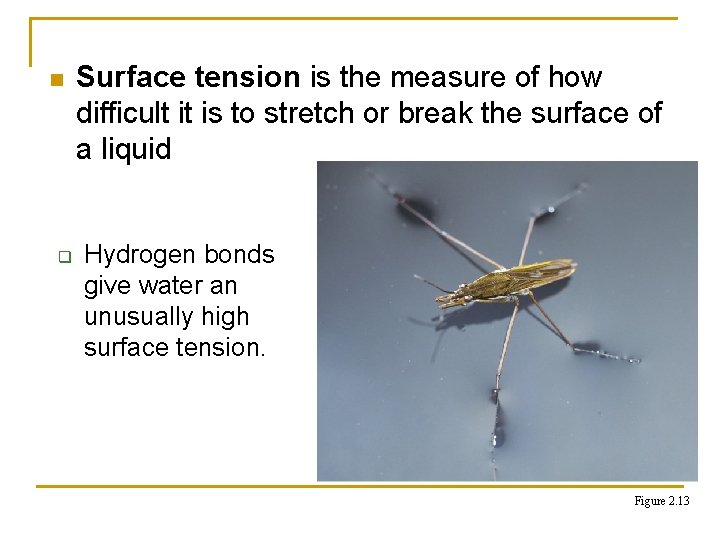 Surface tension is the measure of how difficult it is to stretch or break the surface of a liquid

Hydrogen bonds give water an unusually high surface tension.

Figure 2.13